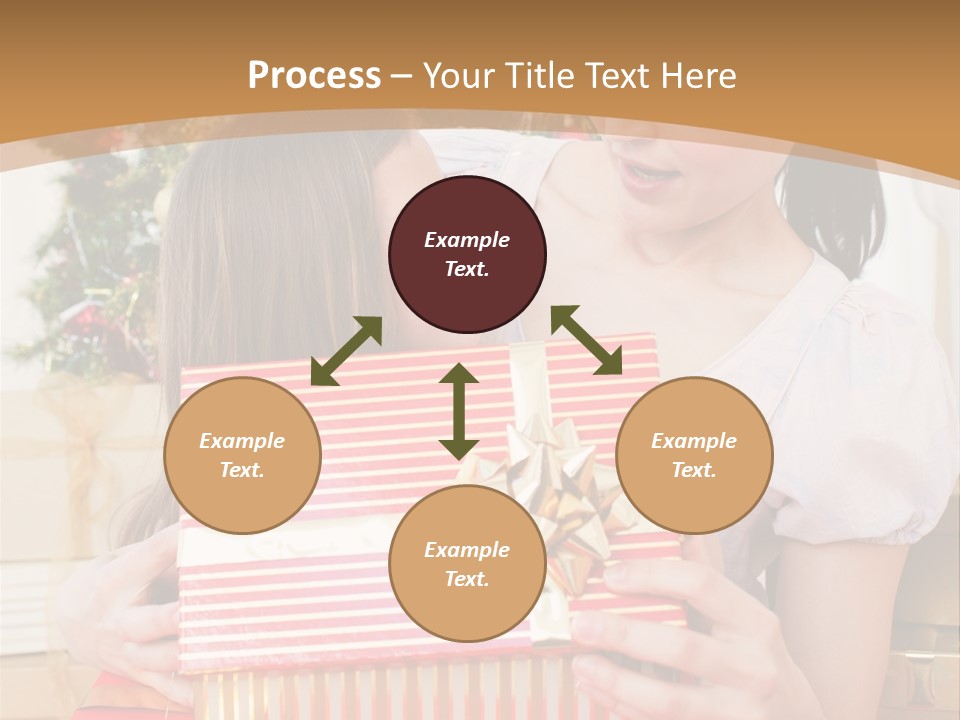 Process – Your Title Text Here

Example Text.

Example Text.

Example Text.

Example Text.